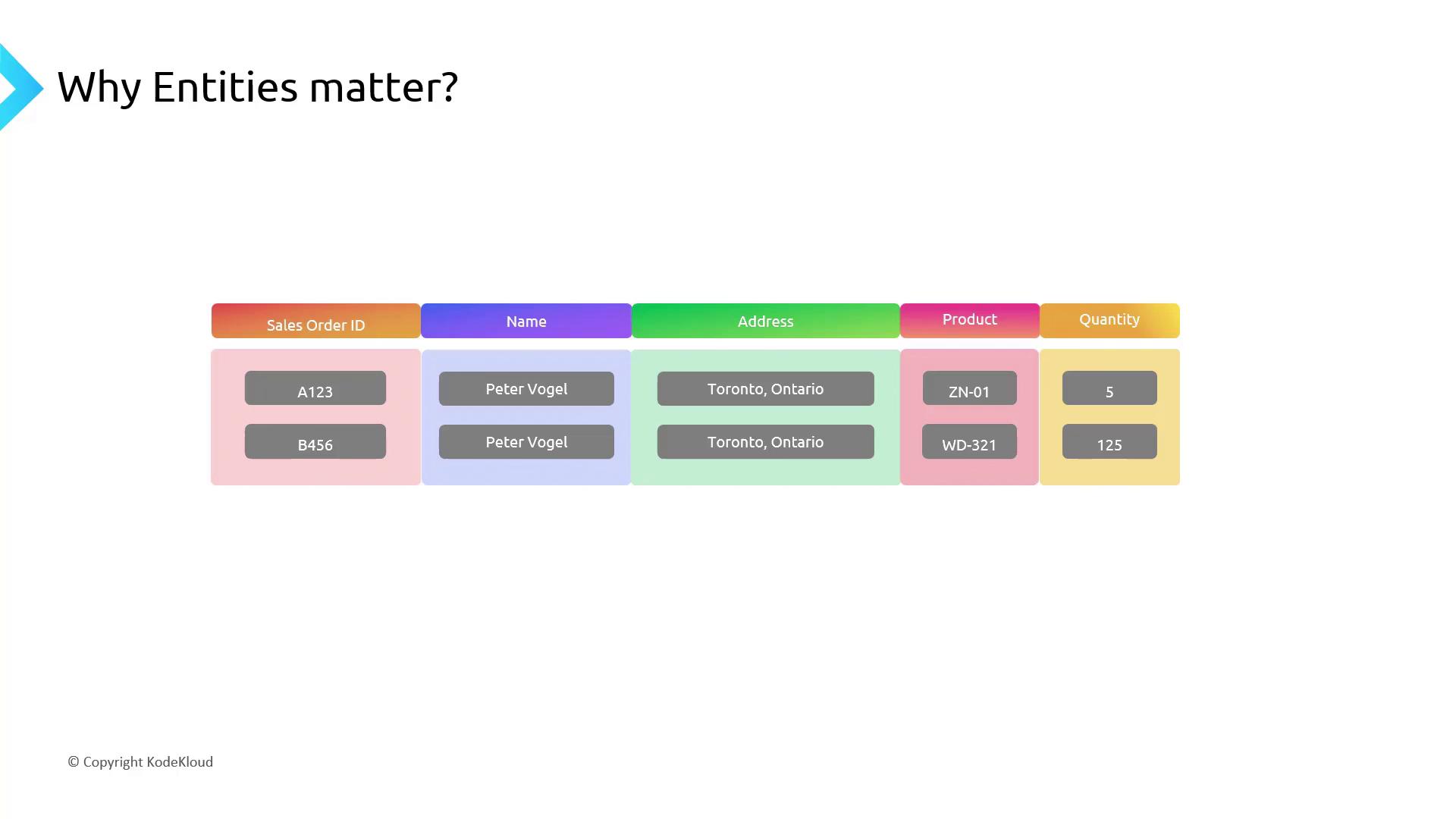 Why Entities matter?

| Sales Order ID | Name | Address | Product | Quantity |
|---|---|---|---|---|
| A123 | Peter Vogel | Toronto, Ontario | ZN-01 | 5 |
| B456 | Peter Vogel | Toronto, Ontario | WD-321 | 125 |

© Copyright KodeKloud